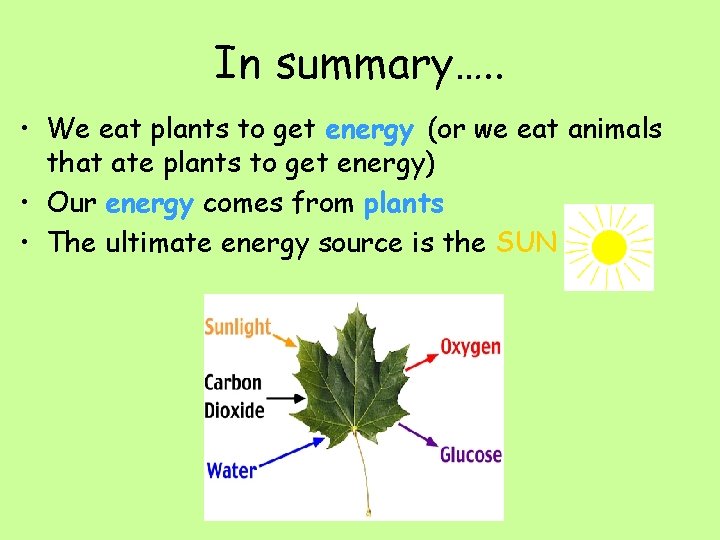 In summary…..

• We eat plants to get energy (or we eat animals that ate plants to get energy)
• Our energy comes from plants
• The ultimate energy source is the SUN

Sunlight
Carbon Dioxide
Water
Oxygen
Glucose